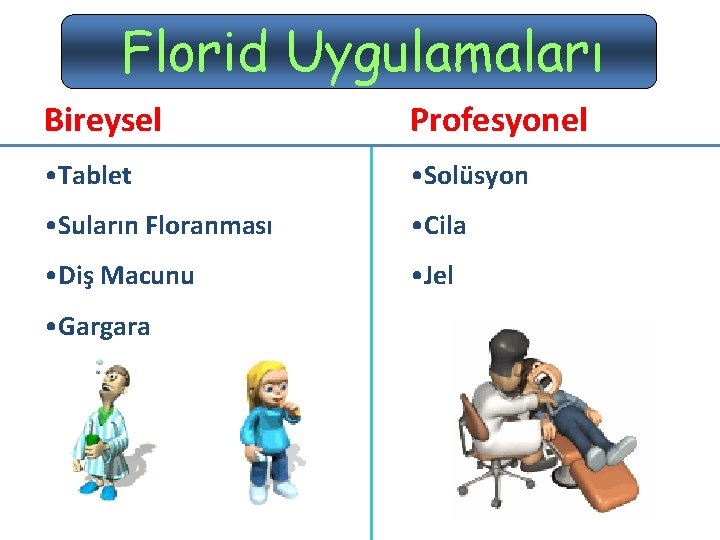 Florid Uygulamaları

Bireysel

•Tablet

•Suların Floranması

•Diş Macunu

•Gargara

Profesyonel

•Solüsyon

•Cila

•Jel